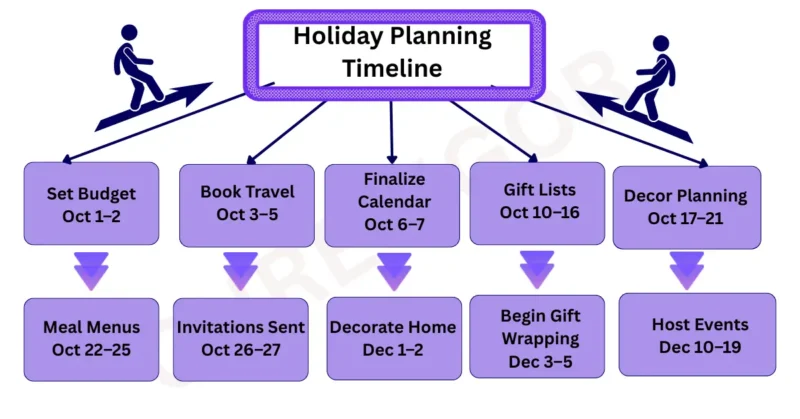 Holiday Planning Timeline

Set Budget
Oct 1–2

Book Travel
Oct 3–5

Finalize Calendar
Oct 6–7

Gift Lists
Oct 10–16

Decor Planning
Oct 17–21

Meal Menus
Oct 22–25

Invitations Sent
Oct 26–27

Decorate Home
Dec 1–2

Begin Gift Wrapping
Dec 3–5

Host Events
Dec 10–19